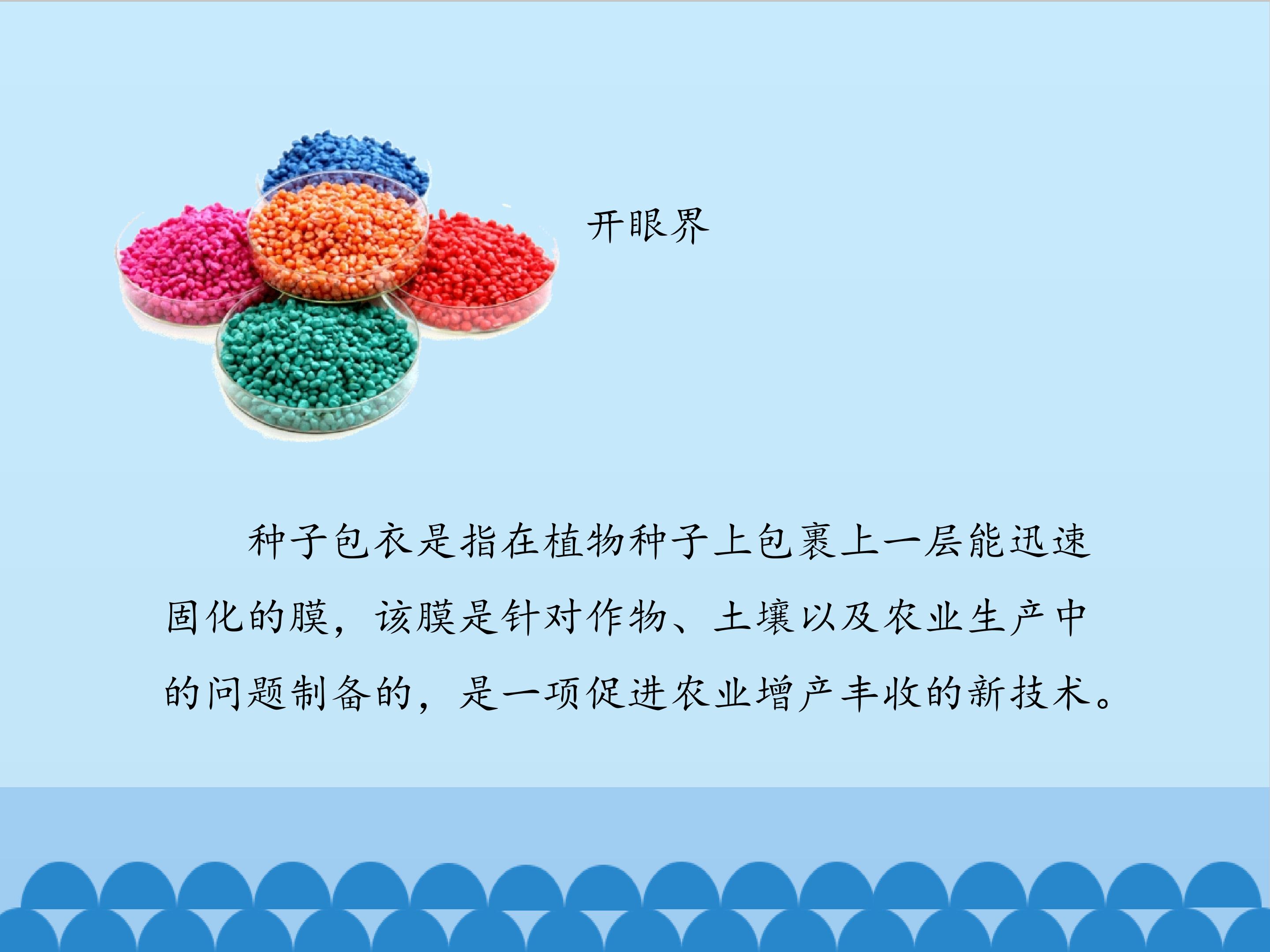 开眼界

种子包衣是指在植物种子上包裹上一层能迅速固化的膜，该膜是针对作物、土壤以及农业生产中的问题制备的，是一项促进农业增产丰收的新技术。